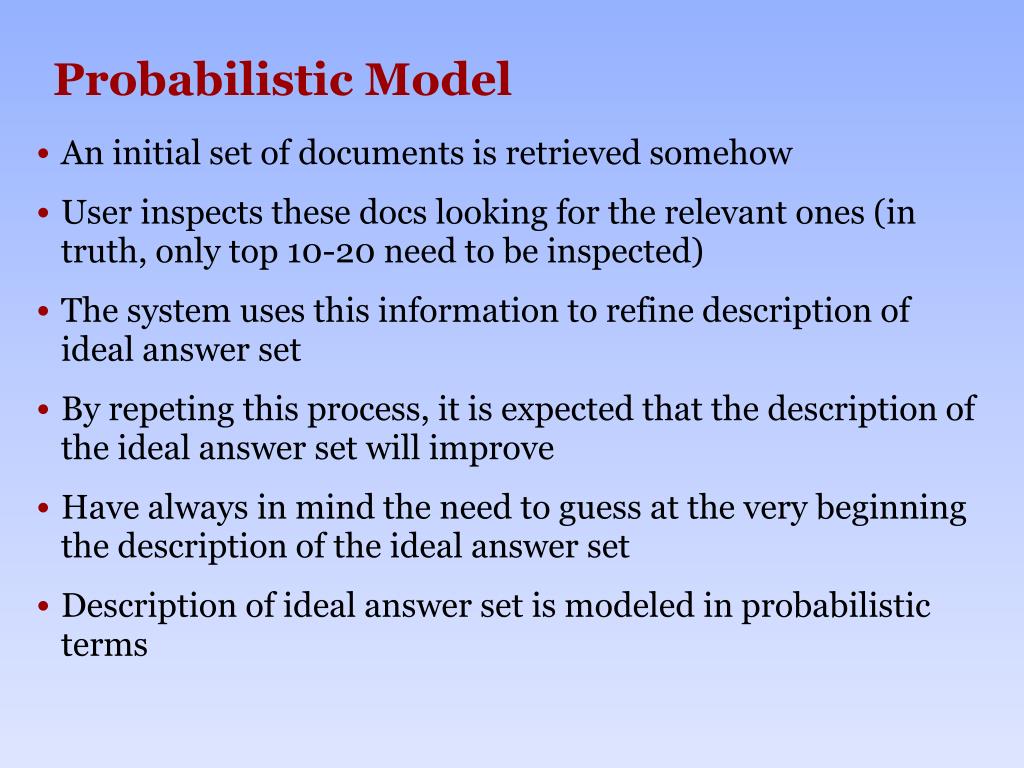 Probabilistic Model

• An initial set of documents is retrieved somehow

• User inspects these docs looking for the relevant ones (in truth, only top 10-20 need to be inspected)

• The system uses this information to refine description of ideal answer set

• By repeting this process, it is expected that the description of the ideal answer set will improve

• Have always in mind the need to guess at the very beginning the description of the ideal answer set

• Description of ideal answer set is modeled in probabilistic terms